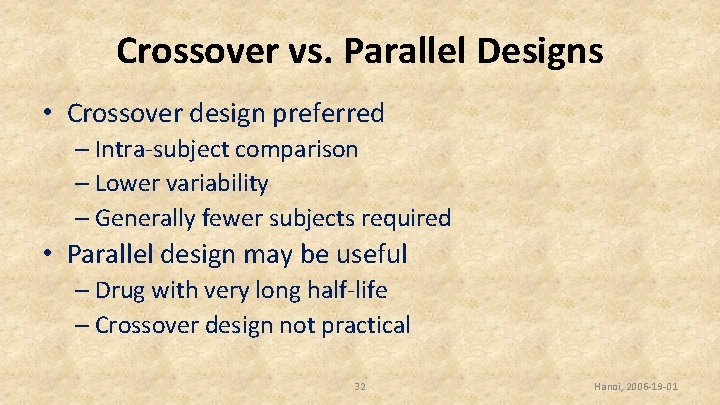 Crossover vs. Parallel Designs

• Crossover design preferred
– Intra-subject comparison
– Lower variability
– Generally fewer subjects required
• Parallel design may be useful
– Drug with very long half-life
– Crossover design not practical

32

Hanoi, 2006-19-01